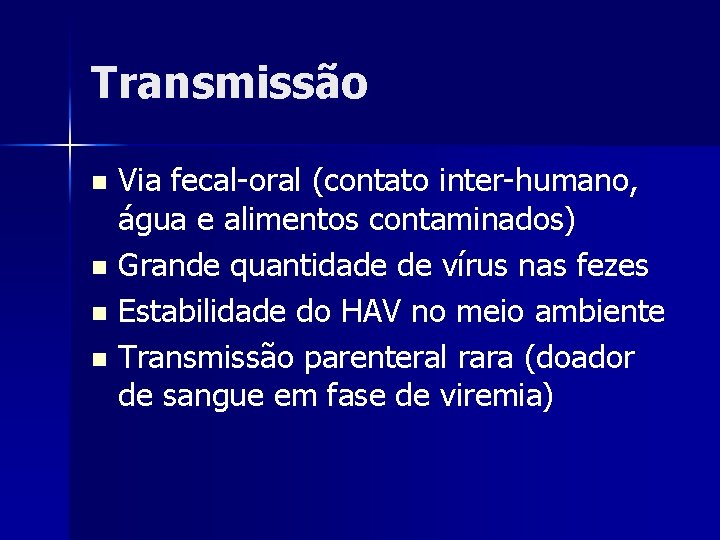 Transmissão

- Via fecal-oral (contato inter-humano, água e alimentos contaminados)
- Grande quantidade de vírus nas fezes
- Estabilidade do HAV no meio ambiente
- Transmissão parenteral rara (doador de sangue em fase de viremia)